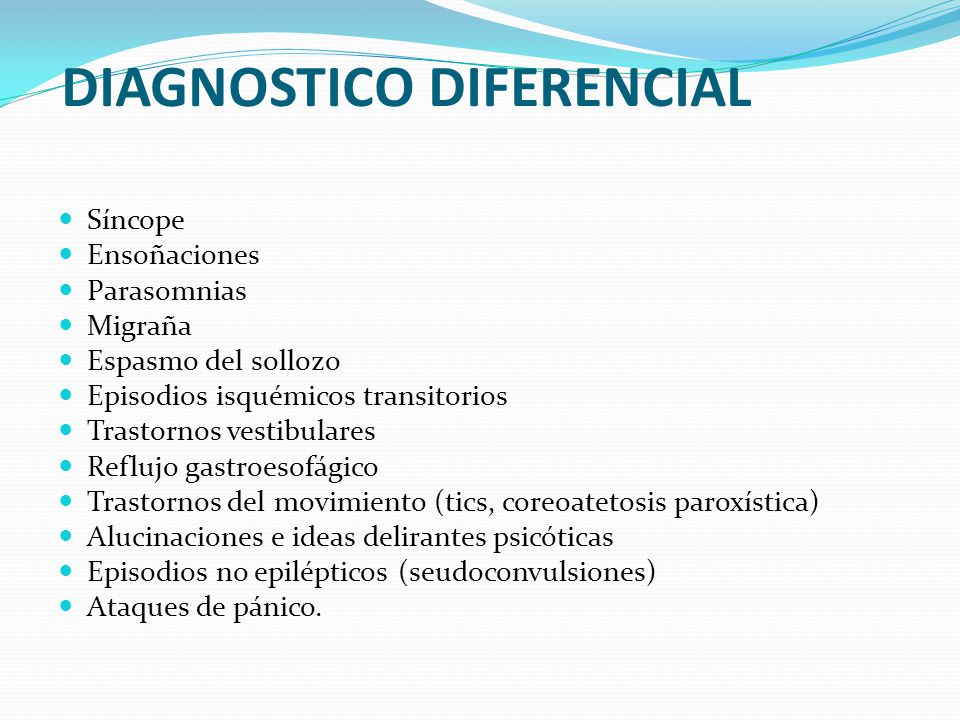 DIAGNOSTICO DIFERENCIAL

- Síncope
- Ensoñaciones
- Parasomnias
- Migraña
- Espasmo del sollozo
- Episodios isquémicos transitorios
- Trastornos vestibulares
- Reflujo gastroesofágico
- Trastornos del movimiento (tics, coreoatetosis paroxística)
- Alucinaciones e ideas delirantes psicóticas
- Episodios no epilépticos (seudoconvulsiones)
- Ataques de pánico.